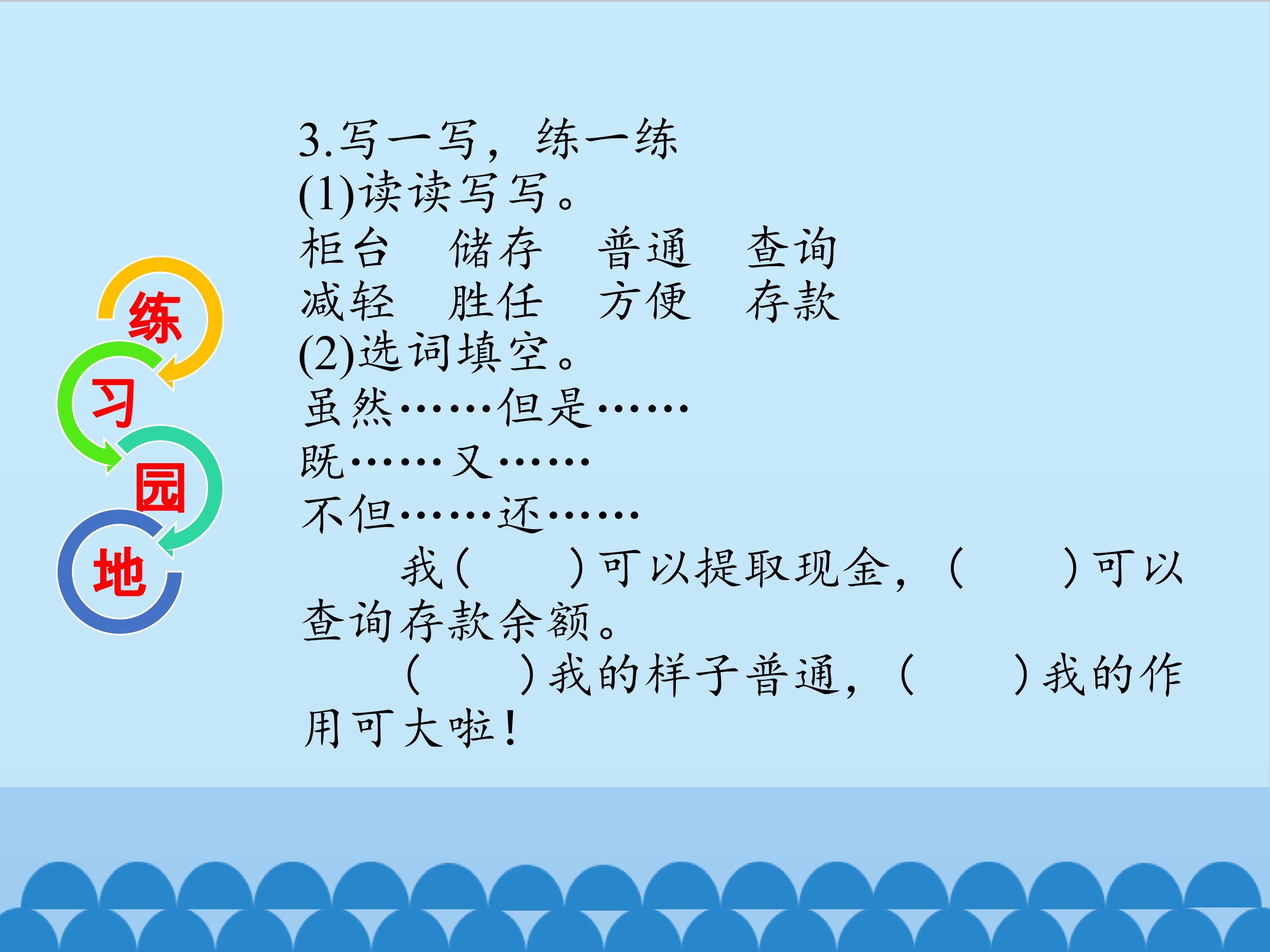 练
习
园
地

3.写一写，练一练
(1)读读写写。
柜台　储存　普通　查询
减轻　胜任　方便　存款
(2)选词填空。
虽然……但是……
既……又……
不但……还……
我（　　）可以提取现金，（　　）可以查询存款余额。
（　　）我的样子普通，（　　）我的作用可大啦！